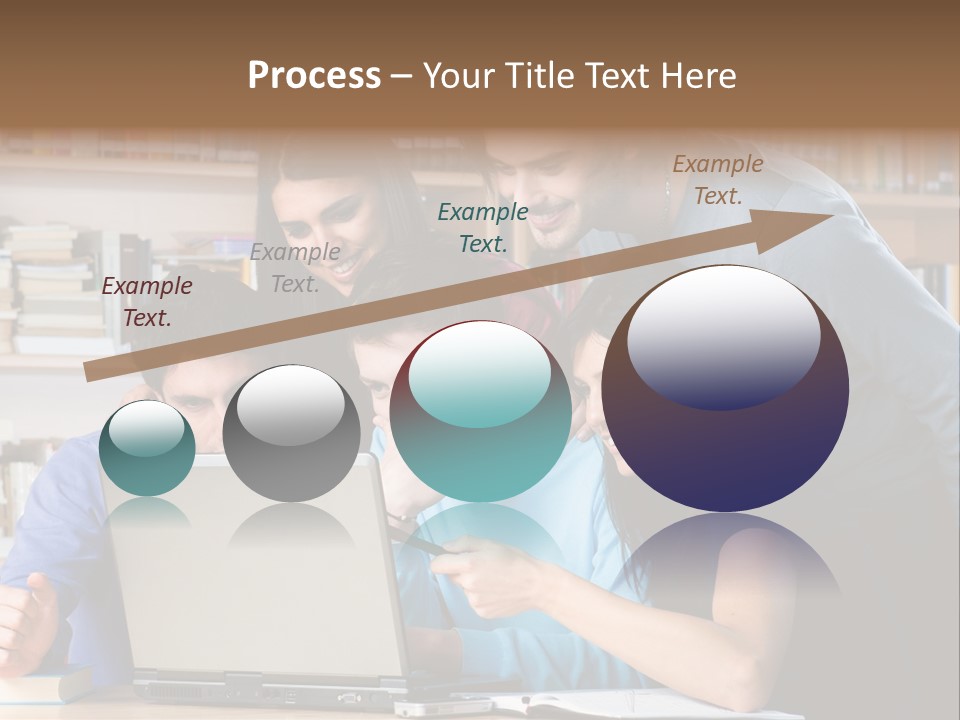 Process – Your Title Text Here

Example Text.

Example Text.

Example Text.

Example Text.